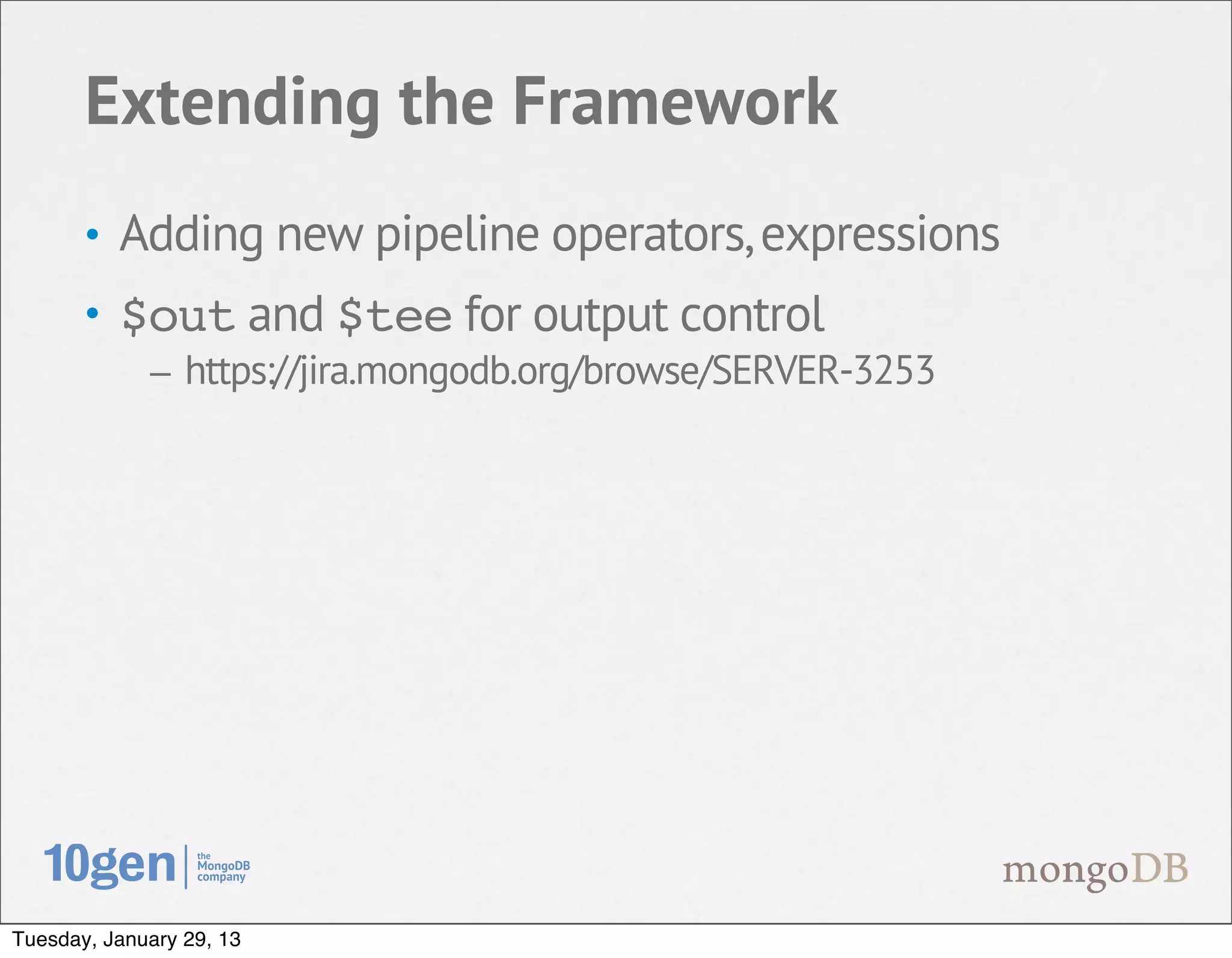 Extending the Framework

• Adding new pipeline operators, expressions

• \$out and \$tee for output control

– https://jira.mongodb.org/browse/SERVER-3253

10gen | the MongoDB company

mongoDB

Tuesday, January 29, 13